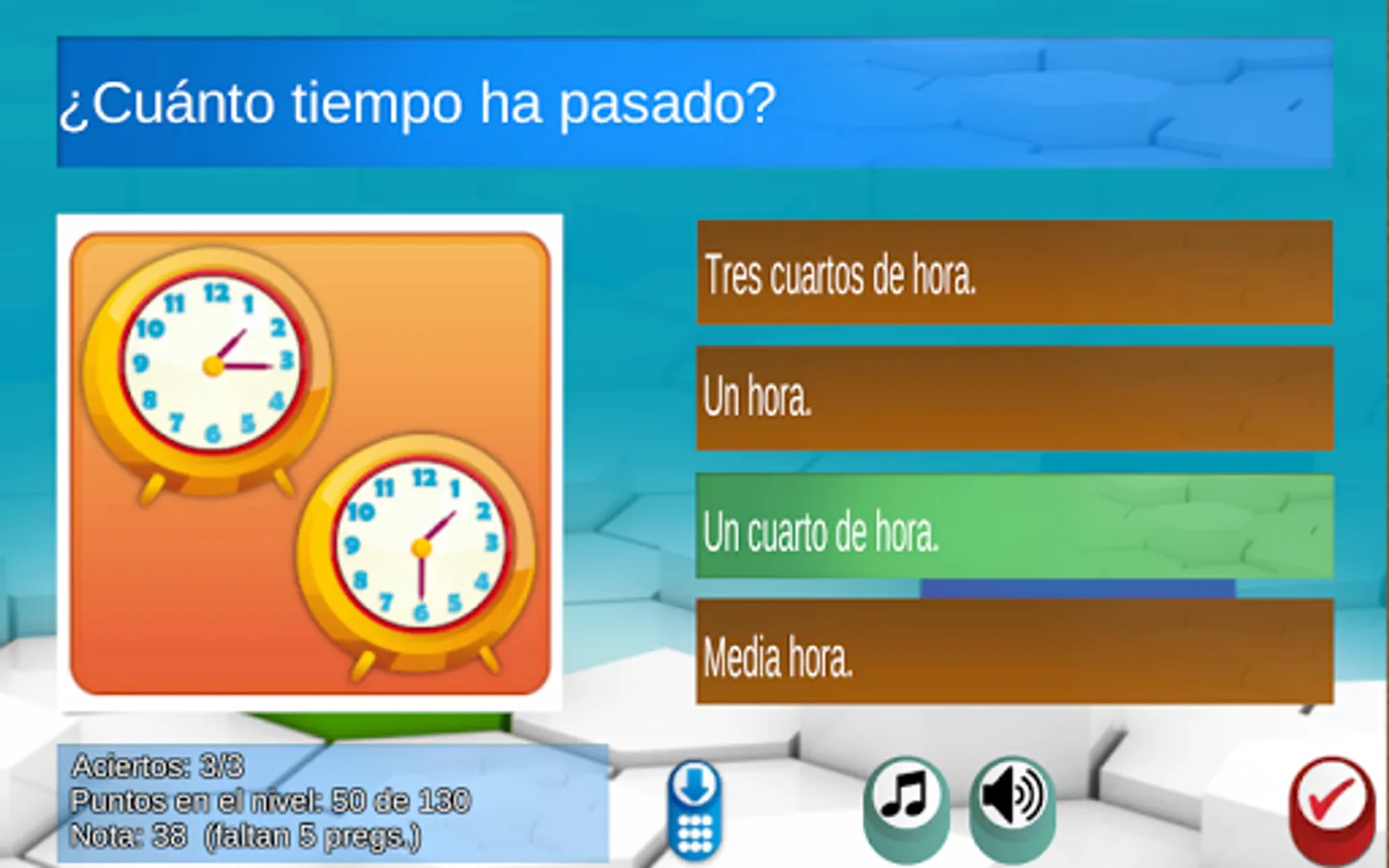 ¿Cuánto tiempo ha pasado?

11 12 1 2 3 4 5 6 7 8 9 10

11 12 1 2 3 4 5 6 7 8 9 10

Tres cuartos de hora.

Un hora.

Un cuarto de hora.

Media hora.

Aciertos: 3/3
Puntos en el nivel: 50 de 130
Nota: 38 (faltan 5 pregs.)